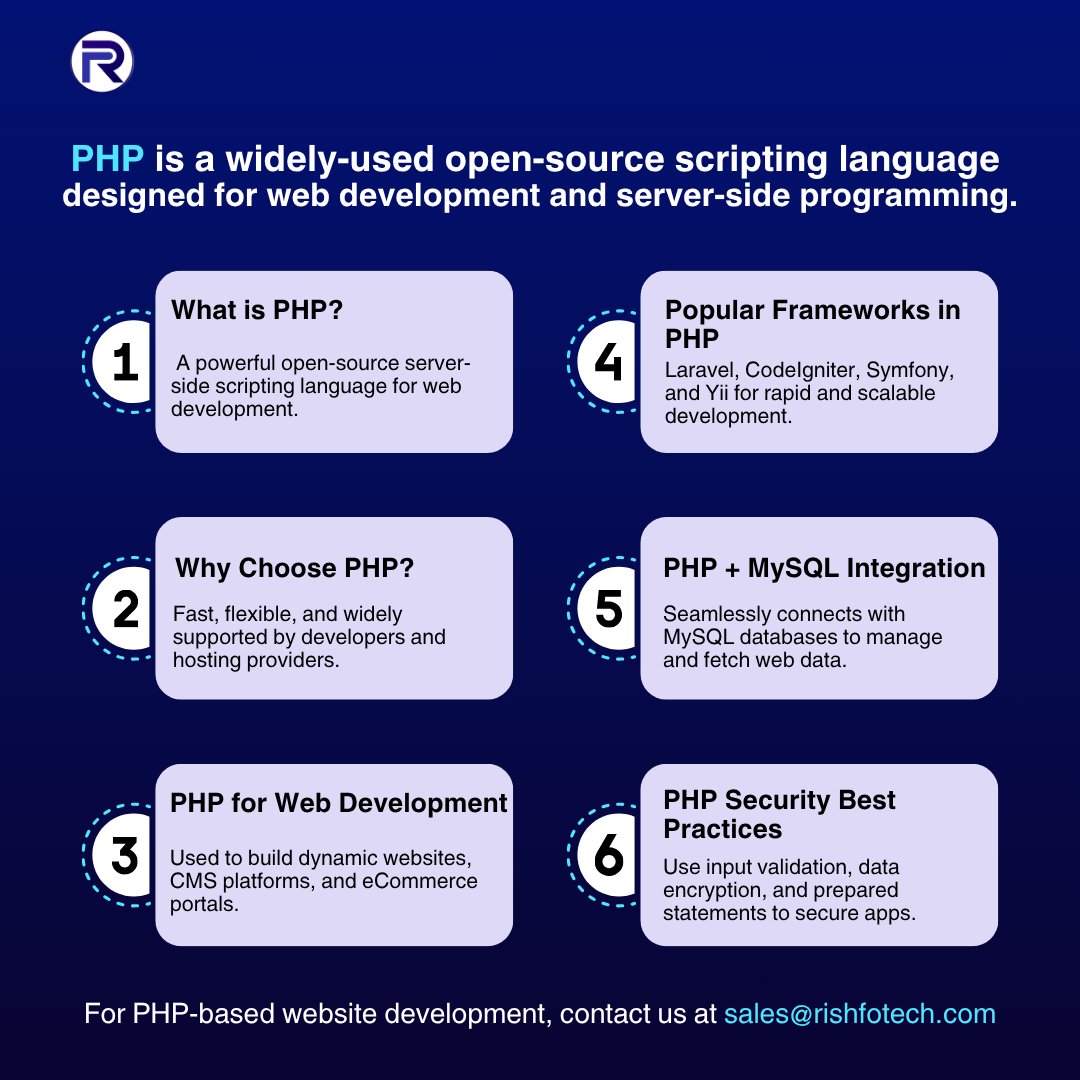 R

PHP is a widely-used open-source scripting language designed for web development and server-side programming.

1
What is PHP?
A powerful open-source server-side scripting language for web development.

2
Why Choose PHP?
Fast, flexible, and widely supported by developers and hosting providers.

3
PHP for Web Development
Used to build dynamic websites, CMS platforms, and eCommerce portals.

4
Popular Frameworks in PHP
Laravel, CodeIgniter, Symfony, and Yii for rapid and scalable development.

5
PHP + MySQL Integration
Seamlessly connects with MySQL databases to manage and fetch web data.

6
PHP Security Best Practices
Use input validation, data encryption, and prepared statements to secure apps.

For PHP-based website development, contact us at sales@rishfotech.com